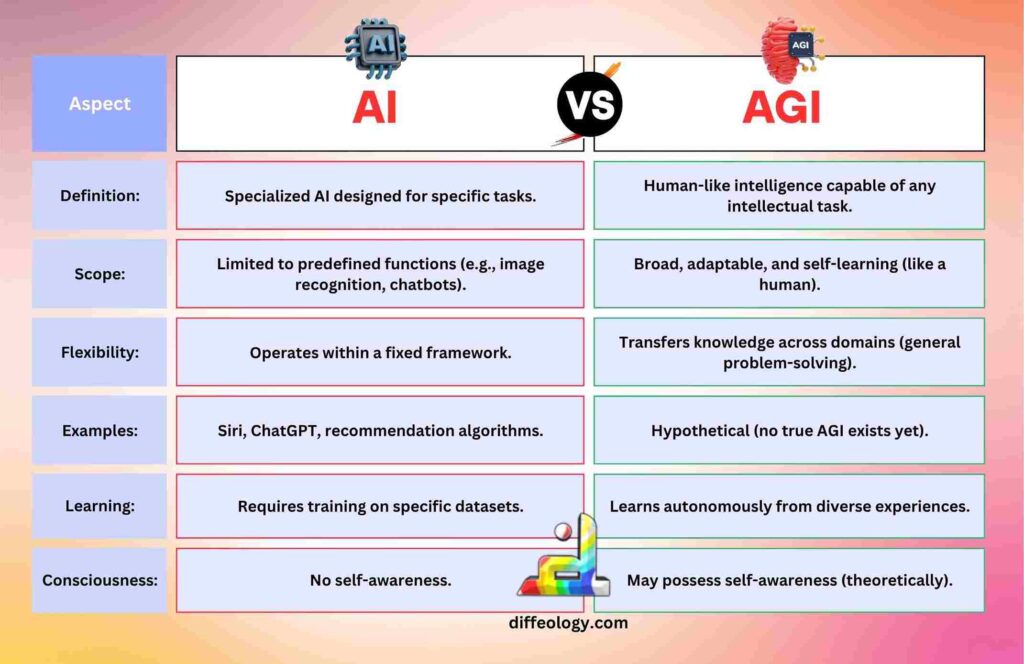 AI

AGI

| Aspect | AI | AGI |
|---|---|---|
| Definition: | Specialized AI designed for specific tasks. | Human-like intelligence capable of any intellectual task. |
| Scope: | Limited to predefined functions (e.g., image recognition, chatbots). | Broad, adaptable, and self-learning (like a human). |
| Flexibility: | Operates within a fixed framework. | Transfers knowledge across domains (general problem-solving). |
| Examples: | Siri, ChatGPT, recommendation algorithms. | Hypothetical (no true AGI exists yet). |
| Learning: | Requires training on specific datasets. | Learns autonomously from diverse experiences. |
| Consciousness: | No self-awareness. | May possess self-awareness (theoretically). |

VS

diffeology.com